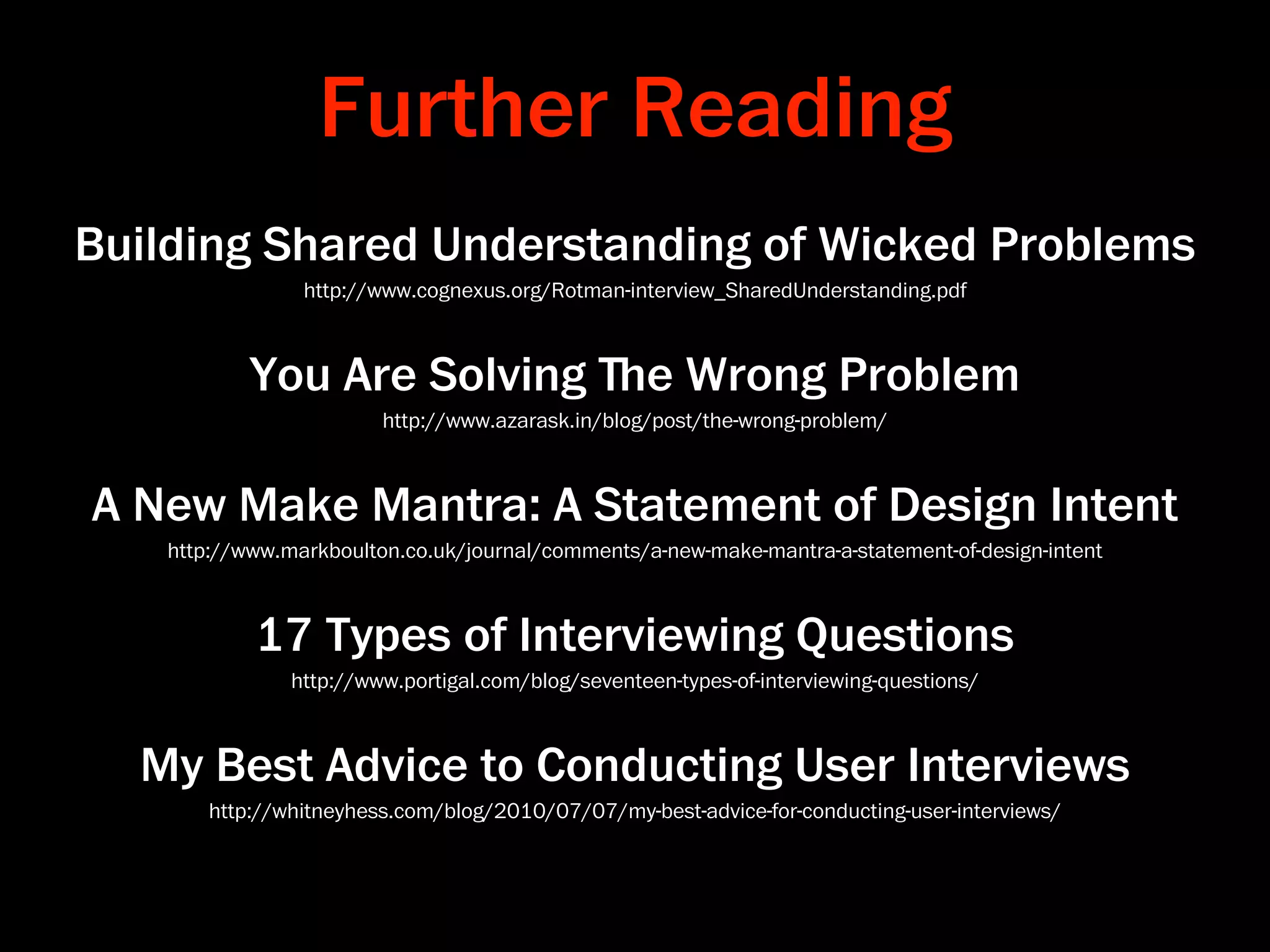 Further Reading

Building Shared Understanding of Wicked Problems
http://www.cognexus.org/Rotman-interview_SharedUnderstanding.pdf

You Are Solving The Wrong Problem
http://www.azarask.in/blog/post/the-wrong-problem/

A New Make Mantra: A Statement of Design Intent
http://www.markboulton.co.uk/journal/comments/a-new-make-mantra-a-statement-of-design-intent

17 Types of Interviewing Questions
http://www.portigal.com/blog/seventeen-types-of-interviewing-questions/

My Best Advice to Conducting User Interviews
http://whitneyhess.com/blog/2010/07/07/my-best-advice-for-conducting-user-interviews/